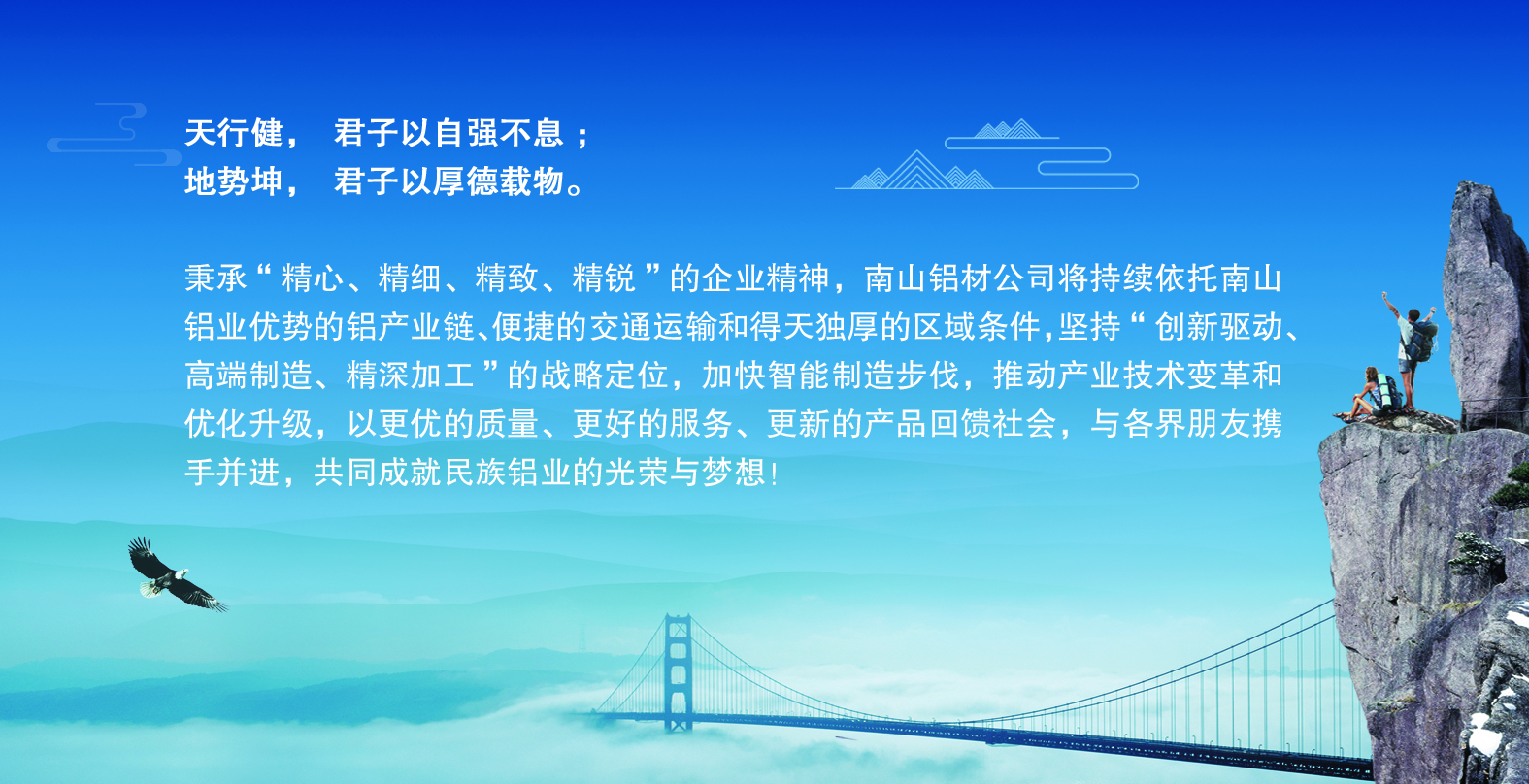 天行健，　君子以自强不息；
地势坤，　君子以厚德载物。

秉承“精心、精细、精致、精锐”的企业精神，南山铝材公司将持续依托南山铝业优势的铝产业链、便捷的交通运输和得天独厚的区域条件，坚持“创新驱动、高端制造、精深加工”的战略定位，加快智能制造步伐，推动产业技术变革和优化升级，以更优的质量、更好的服务、更新的产品回馈社会，与各界朋友携手并进，共同成就民族铝业的光荣与梦想！